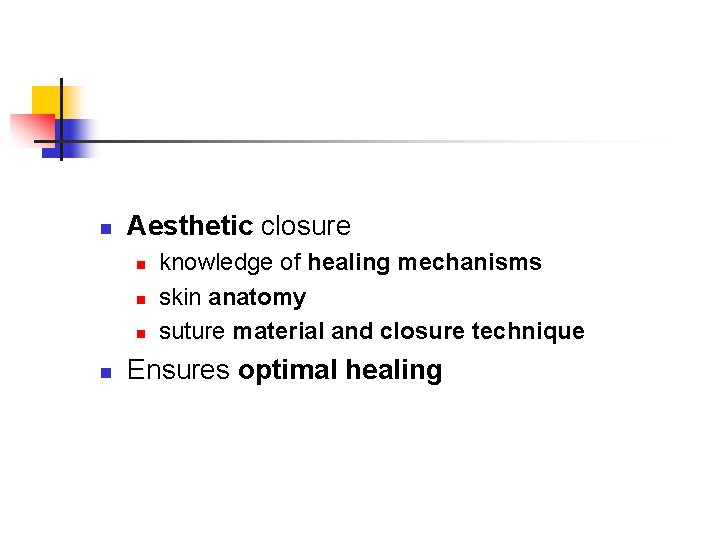 - Aesthetic closure
  - knowledge of healing mechanisms
  - skin anatomy
  - suture material and closure technique
- Ensures optimal healing